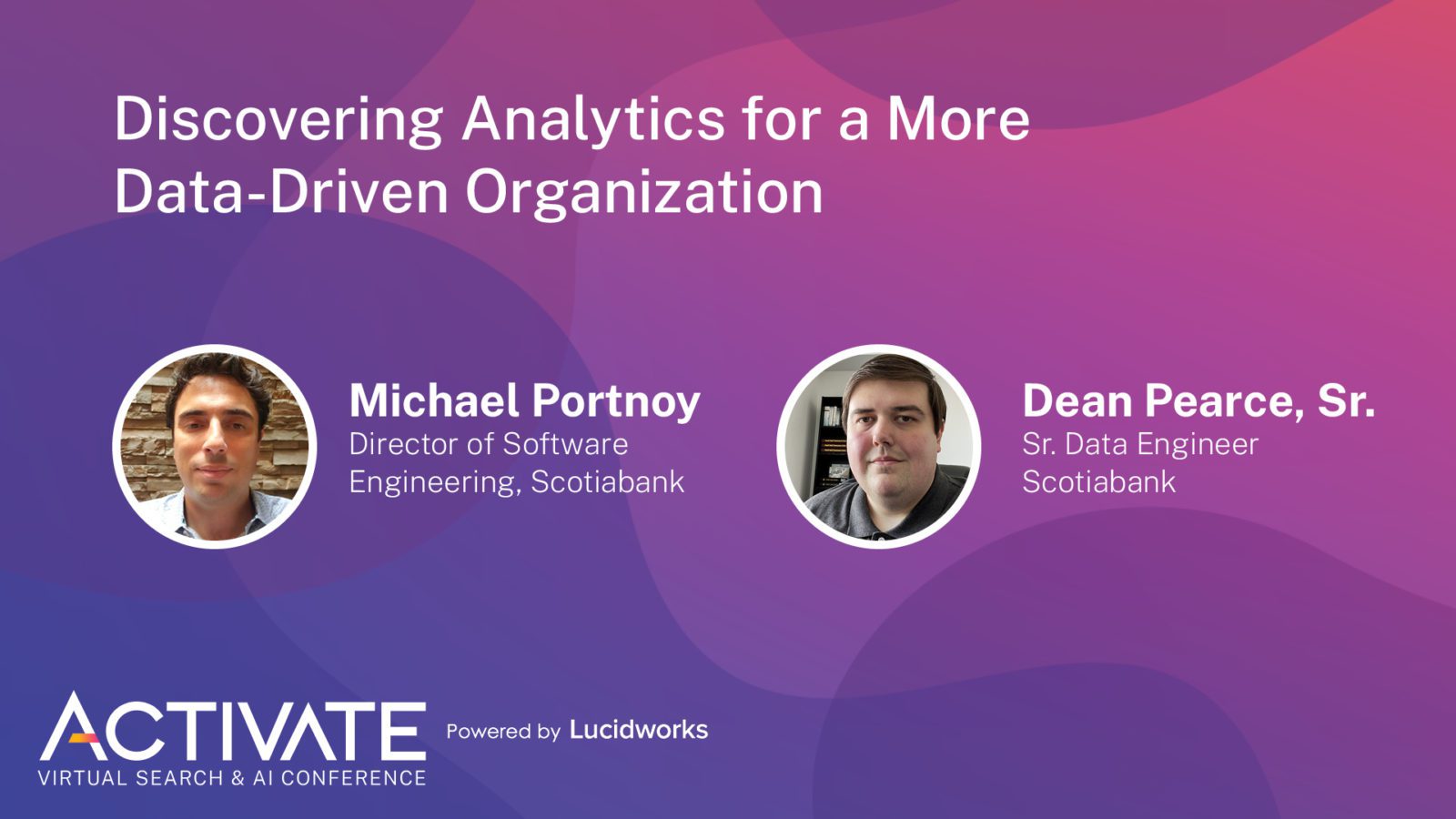 Discovering Analytics for a More Data-Driven Organization

Michael Portnoy
Director of Software Engineering, Scotiabank

Dean Pearce, Sr.
Sr. Data Engineer
Scotiabank

ACTIVATE
VIRTUAL SEARCH & AI CONFERENCE

Powered by Lucidworks